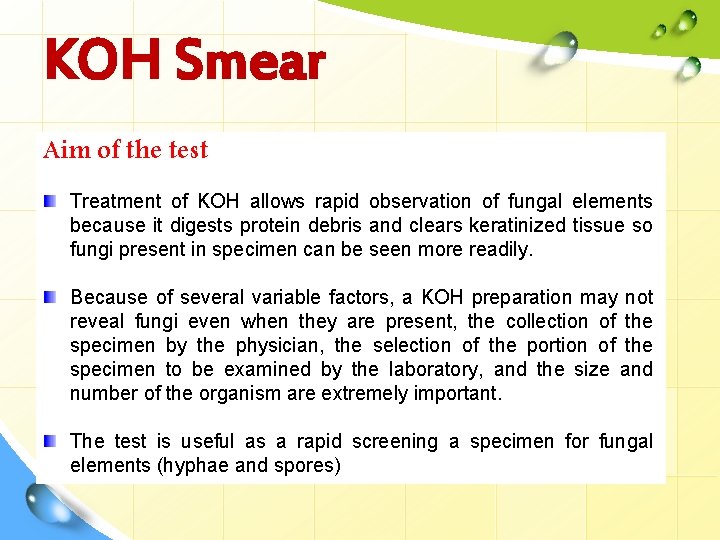 KOH Smear

Aim of the test

Treatment of KOH allows rapid observation of fungal elements because it digests protein debris and clears keratinized tissue so fungi present in specimen can be seen more readily.

Because of several variable factors, a KOH preparation may not reveal fungi even when they are present, the collection of the specimen by the physician, the selection of the portion of the specimen to be examined by the laboratory, and the size and number of the organism are extremely important.

The test is useful as a rapid screening a specimen for fungal elements (hyphae and spores)